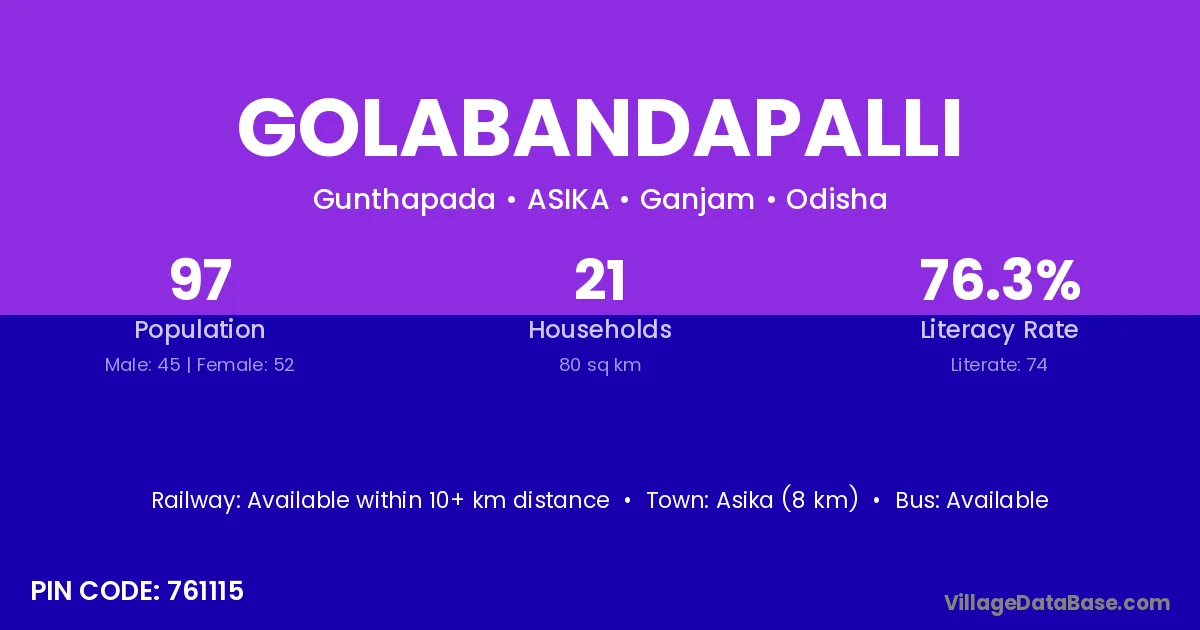 GOLABANDAPALLI

Gunthapada • ASIKA • Ganjam • Odisha

97
Population
Male: 45 | Female: 52

21
Households
80 sq km

76.3%
Literacy Rate
Literate: 74

Railway: Available within 10+ km distance • Town: Asika (8 km) • Bus: Available

PIN CODE: 761115

VillageDataBase.com